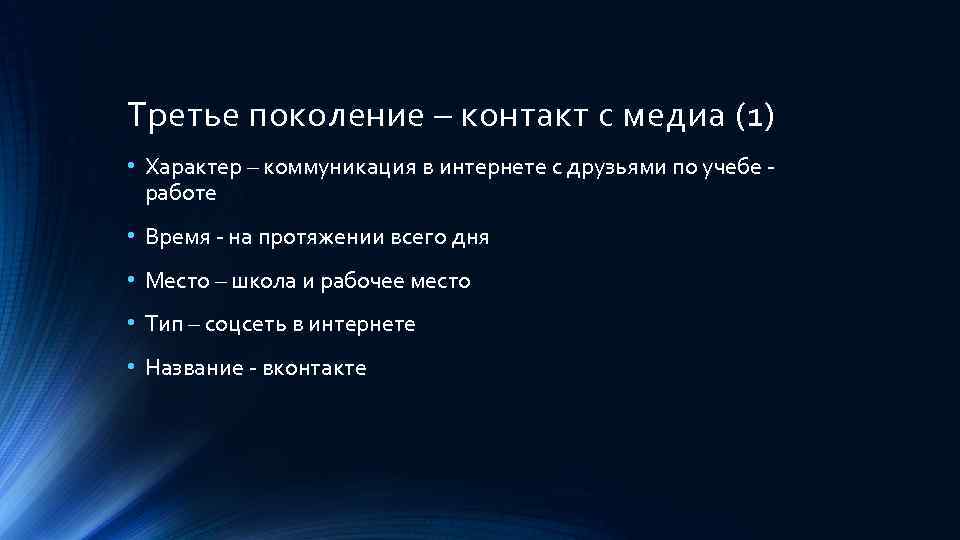 Третье поколение – контакт с медиа (1)

• Характер – коммуникация в интернете с друзьями по учебе - работе

• Время - на протяжении всего дня

• Место – школа и рабочее место

• Тип – соцсеть в интернете

• Название - вконтакте